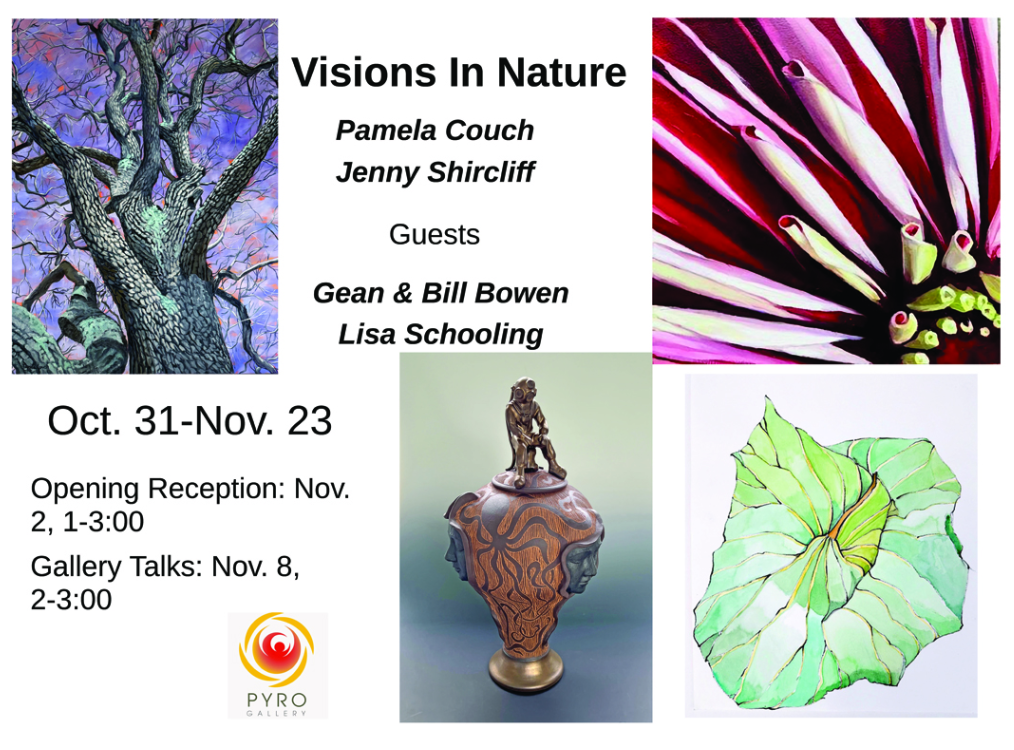 Visions In Nature

Pamela Couch
Jenny Shircliff

Guests

Gean & Bill Bowen
Lisa Schooling

Oct. 31-Nov. 23

Opening Reception: Nov. 2, 1-3:00

Gallery Talks: Nov. 8, 2-3:00

PYRO
GALLERY